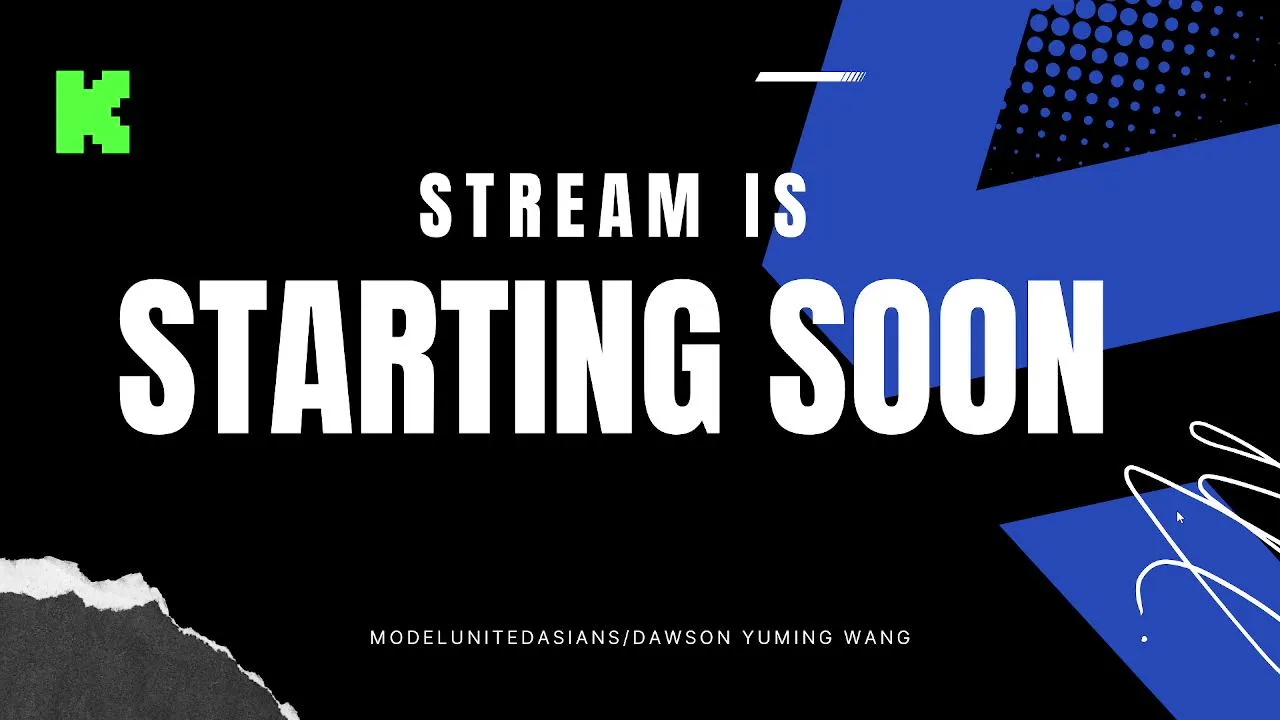 K

STREAM IS

STARTING SOON

MODELUNITEDASIANS/DAWSON YUMING WANG